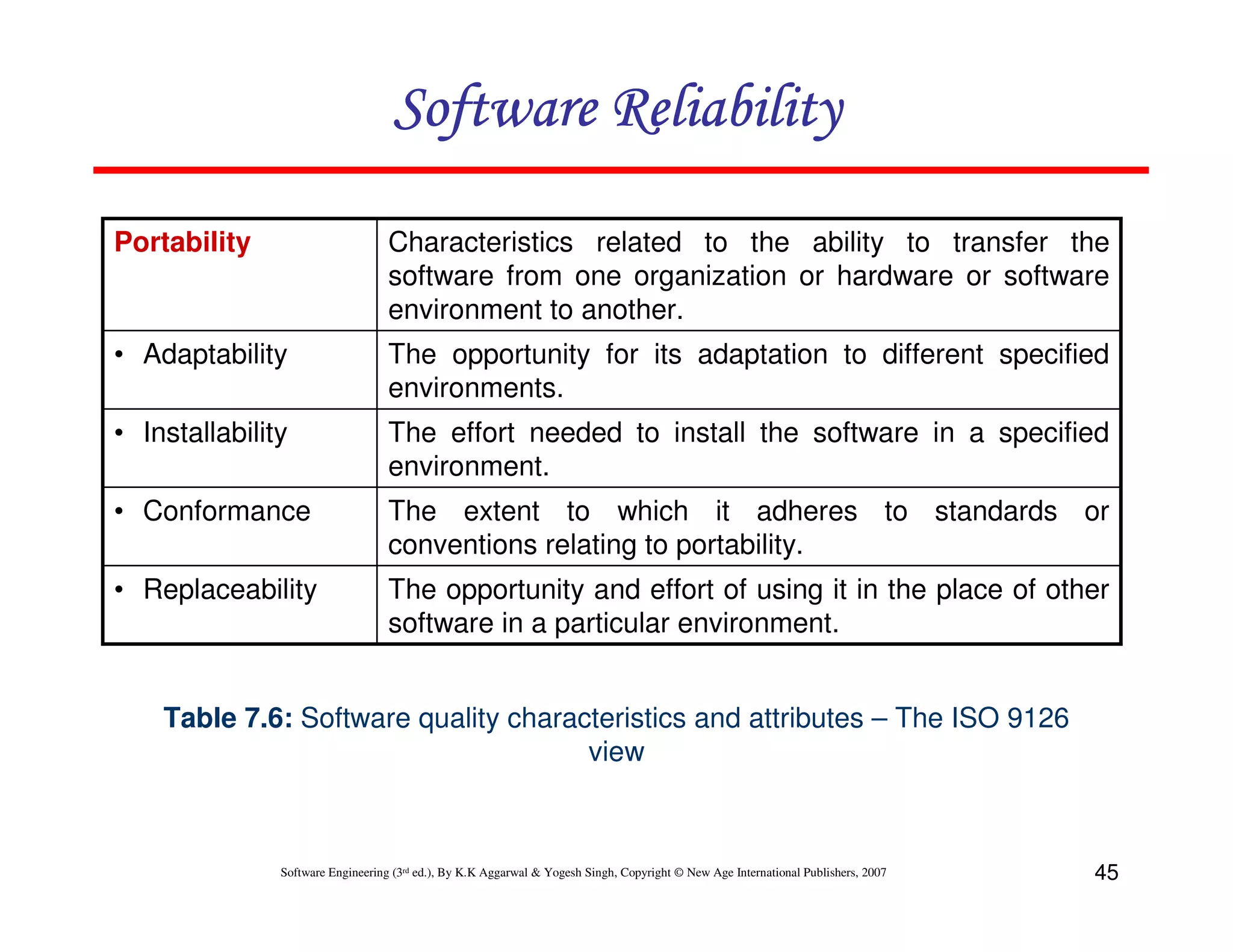 Software Reliability

| Portability | Characteristics related to the ability to transfer the software from one organization or hardware or software environment to another. |
|---|---|
| • Adaptability | The opportunity for its adaptation to different specified environments. |
| • Installability | The effort needed to install the software in a specified environment. |
| • Conformance | The extent to which it adheres to standards or conventions relating to portability. |
| • Replaceability | The opportunity and effort of using it in the place of other software in a particular environment. |

Table 7.6: Software quality characteristics and attributes – The ISO 9126 view

Software Engineering (3rd ed.), By K.K Aggarwal & Yogesh Singh, Copyright © New Age International Publishers, 2007

45